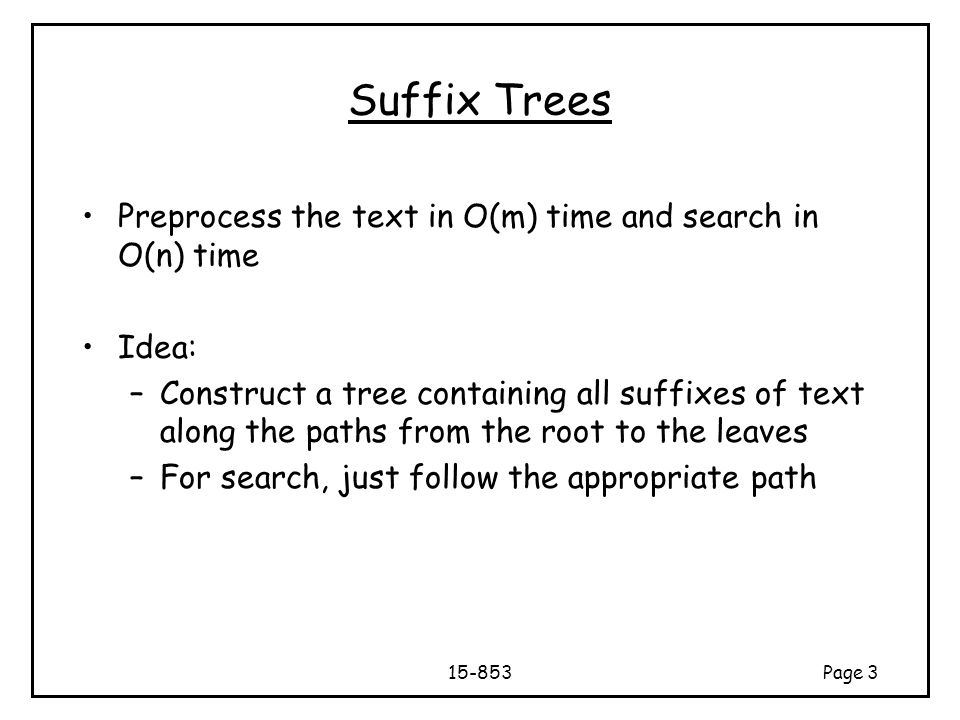 Suffix Trees

• Preprocess the text in O(m) time and search in O(n) time

• Idea:
– Construct a tree containing all suffixes of text along the paths from the root to the leaves
– For search, just follow the appropriate path

15-853

Page 3